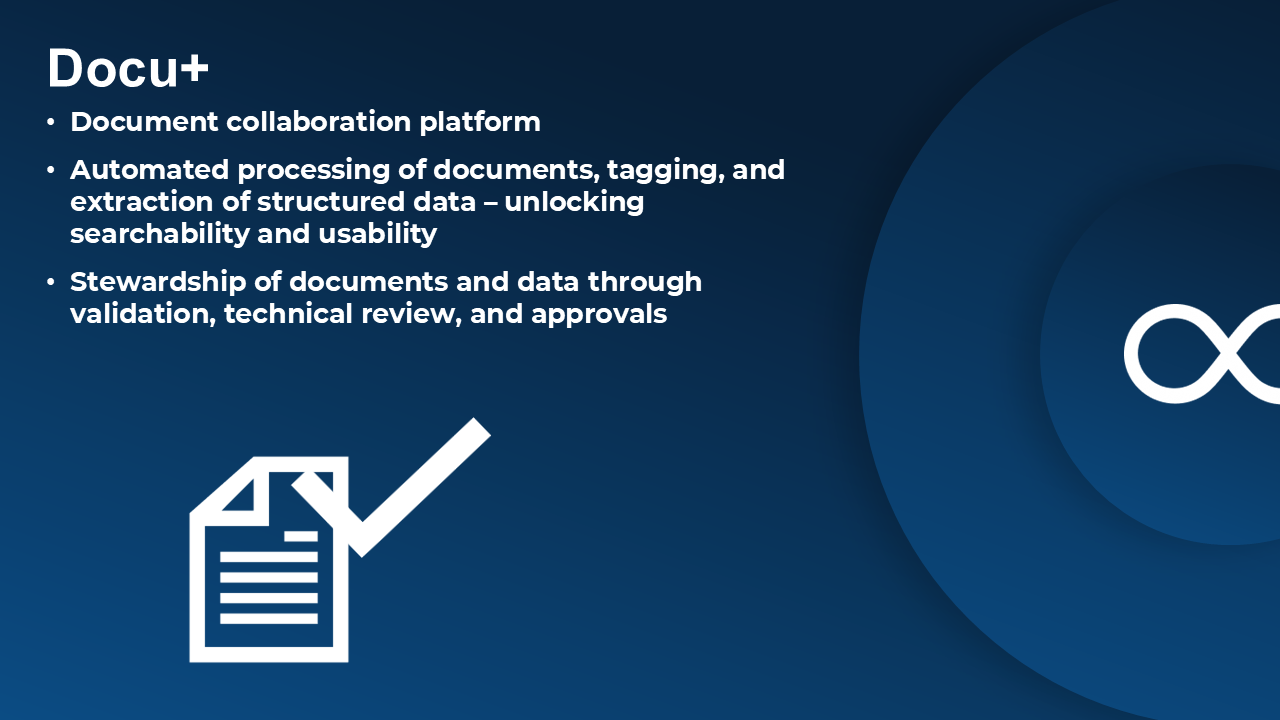 Docu+

• Document collaboration platform

• Automated processing of documents, tagging, and extraction of structured data – unlocking searchability and usability

• Stewardship of documents and data through validation, technical review, and approvals